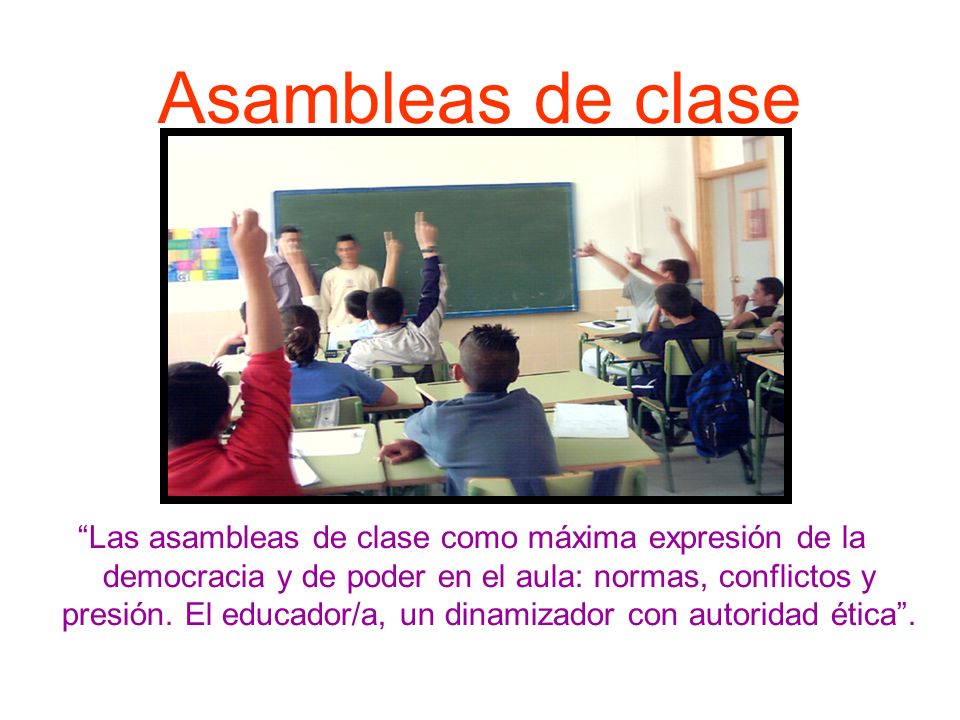 Asambleas de clase

“Las asambleas de clase como máxima expresión de la democracia y de poder en el aula: normas, conflictos y presión. El educador/a, un dinamizador con autoridad ética”.